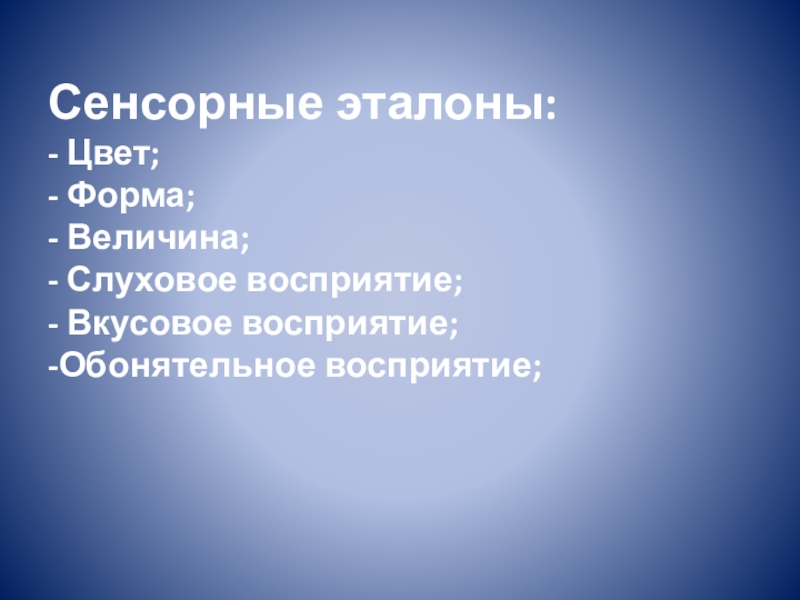 Сенсорные эталоны:
- Цвет;
- Форма;
- Величина;
- Слуховое восприятие;
- Вкусовое восприятие;
-Обонятельное восприятие;